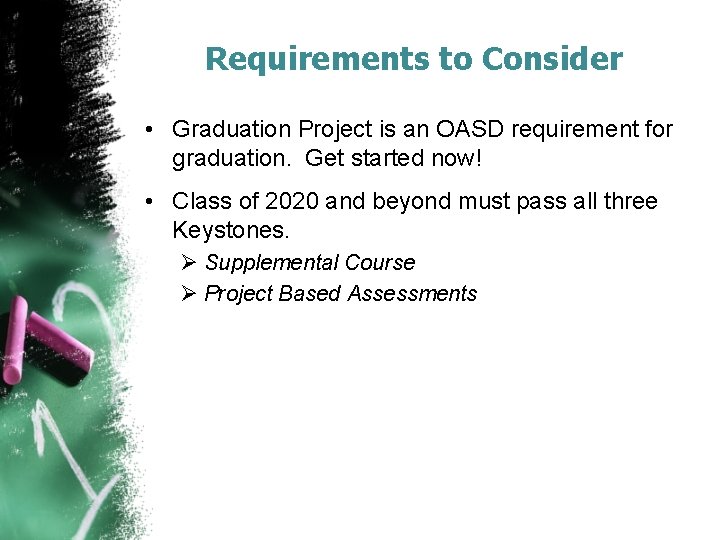 Requirements to Consider

• Graduation Project is an OASD requirement for graduation. Get started now!

• Class of 2020 and beyond must pass all three Keystones.

➢ Supplemental Course

➢ Project Based Assessments